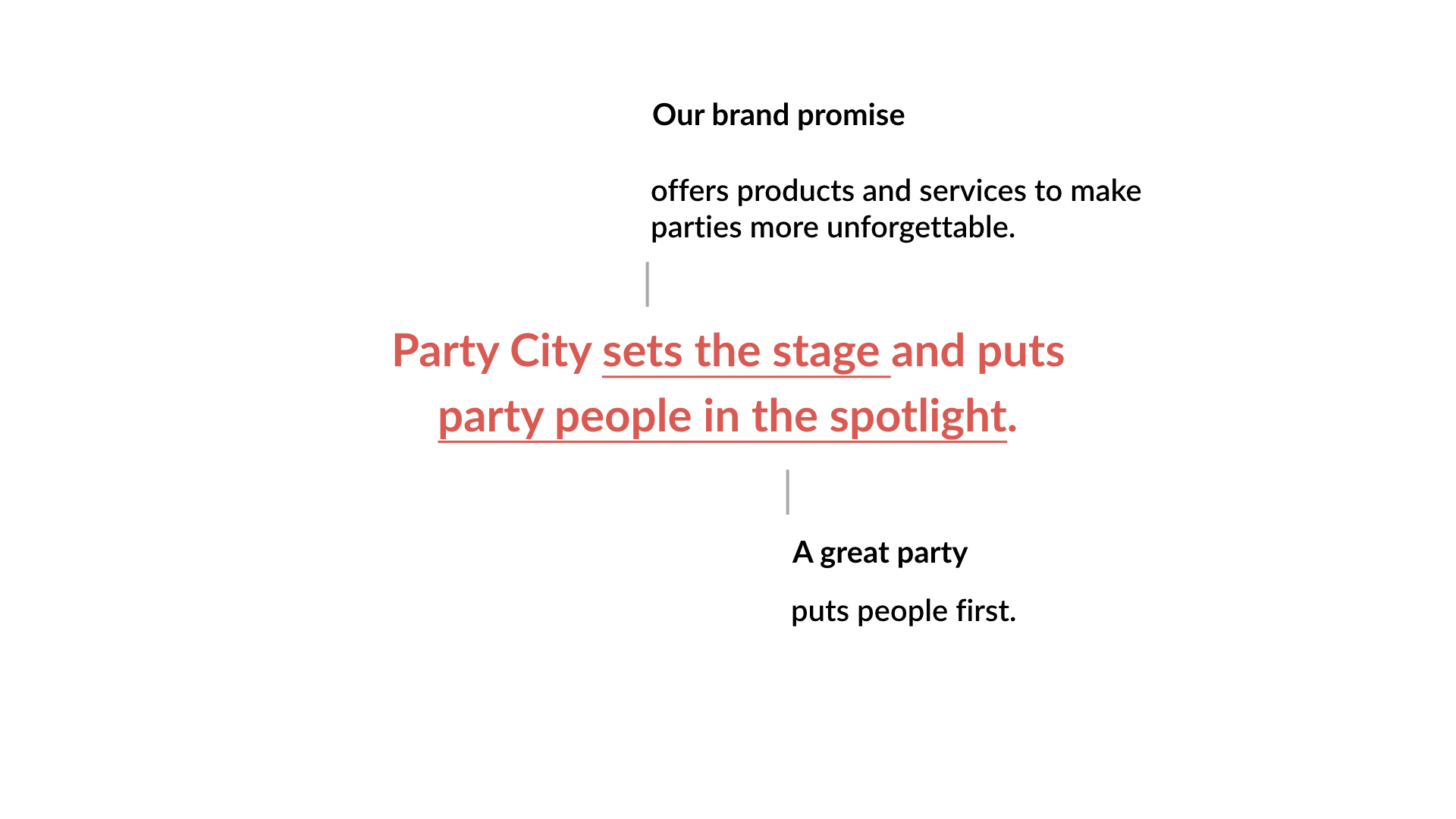 Our brand promise

offers products and services to make parties more unforgettable.

Party City sets the stage and puts party people in the spotlight.

A great party

puts people first.